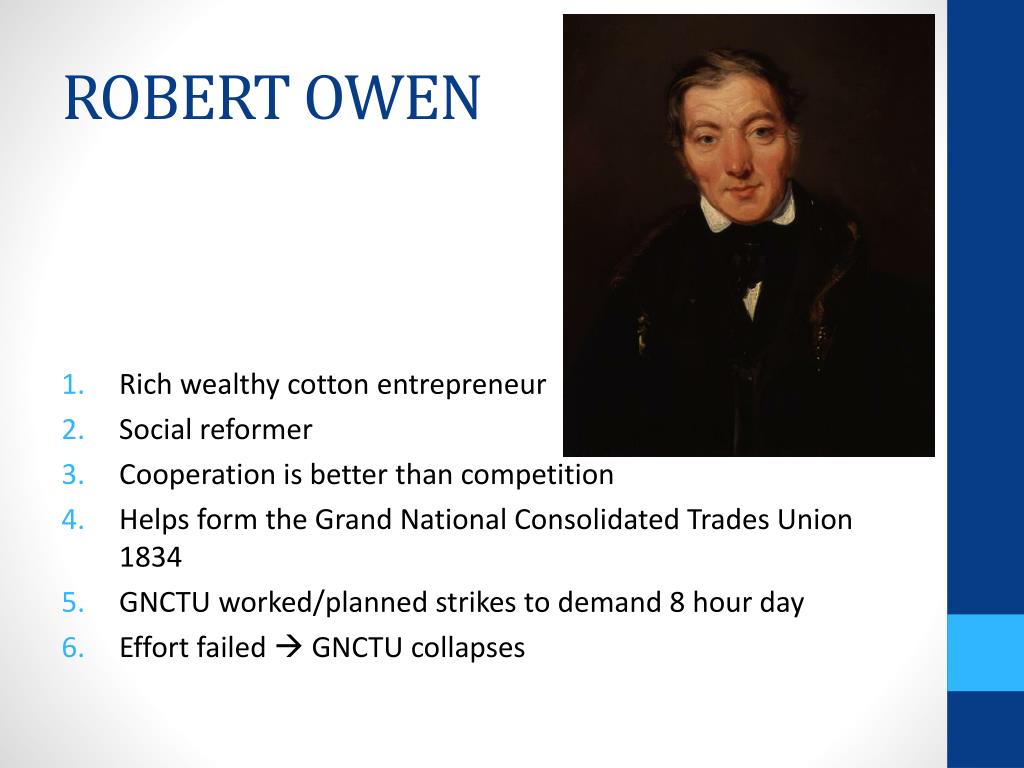 ROBERT OWEN

1. Rich wealthy cotton entrepreneur
2. Social reformer
3. Cooperation is better than competition
4. Helps form the Grand National Consolidated Trades Union 1834
5. GNCTU worked/planned strikes to demand 8 hour day
6. Effort failed → GNCTU collapses